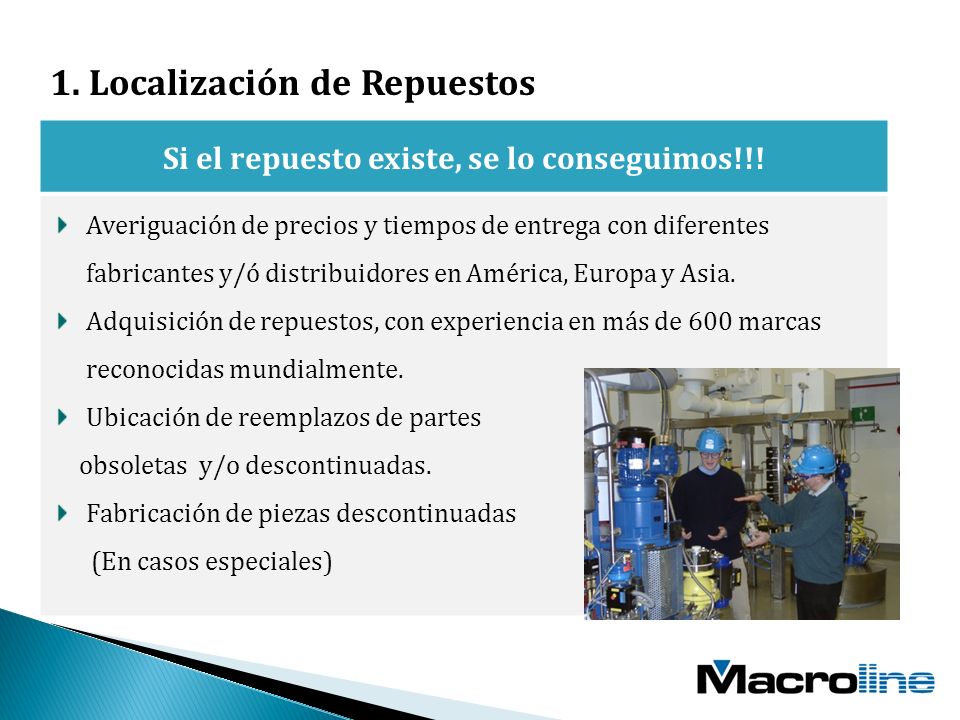 1. Localización de Repuestos

Si el repuesto existe, se lo conseguimos!!!

Averiguación de precios y tiempos de entrega con diferentes fabricantes y/ó distribuidores en América, Europa y Asia.

Adquisición de repuestos, con experiencia en más de 600 marcas reconocidas mundialmente.

Ubicación de reemplazos de partes obsoletas y/o descontinuadas.

Fabricación de piezas descontinuadas (En casos especiales)

Macroline